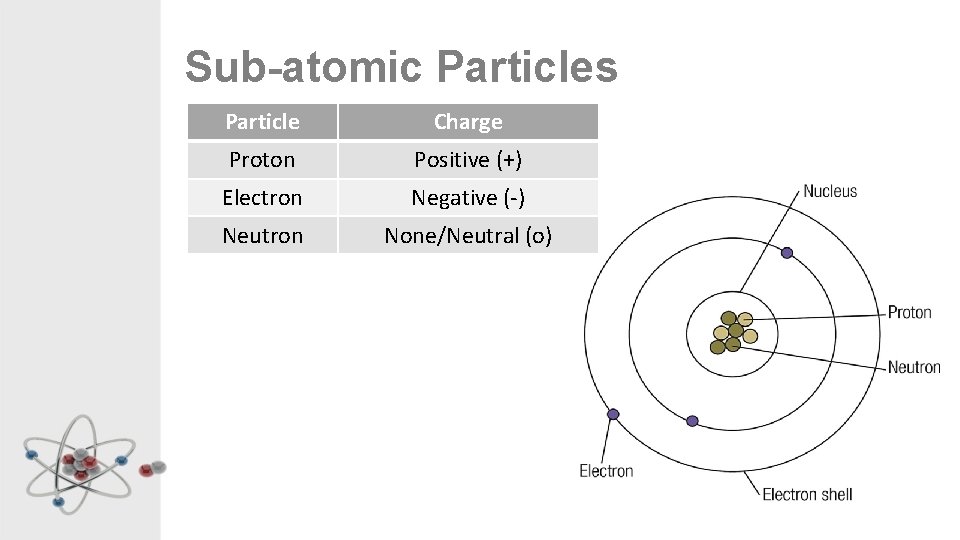 Sub-atomic Particles

| Particle | Charge |
|---|---|
| Proton | Positive (+) |
| Electron | Negative (-) |
| Neutron | None/Neutral (o) |

Nucleus
Proton
Neutron
Electron
Electron shell